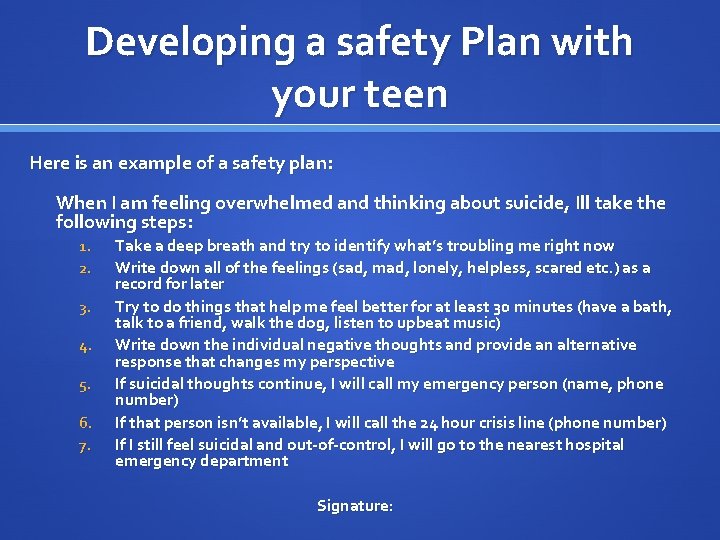 Developing a safety Plan with your teen

Here is an example of a safety plan:

When I am feeling overwhelmed and thinking about suicide, Ill take the following steps:

1. Take a deep breath and try to identify what's troubling me right now
2. Write down all of the feelings (sad, mad, lonely, helpless, scared etc.) as a record for later
3. Try to do things that help me feel better for at least 30 minutes (have a bath, talk to a friend, walk the dog, listen to upbeat music)
4. Write down the individual negative thoughts and provide an alternative response that changes my perspective
5. If suicidal thoughts continue, I will call my emergency person (name, phone number)
6. If that person isn't available, I will call the 24 hour crisis line (phone number)
7. If I still feel suicidal and out-of-control, I will go to the nearest hospital emergency department

Signature: